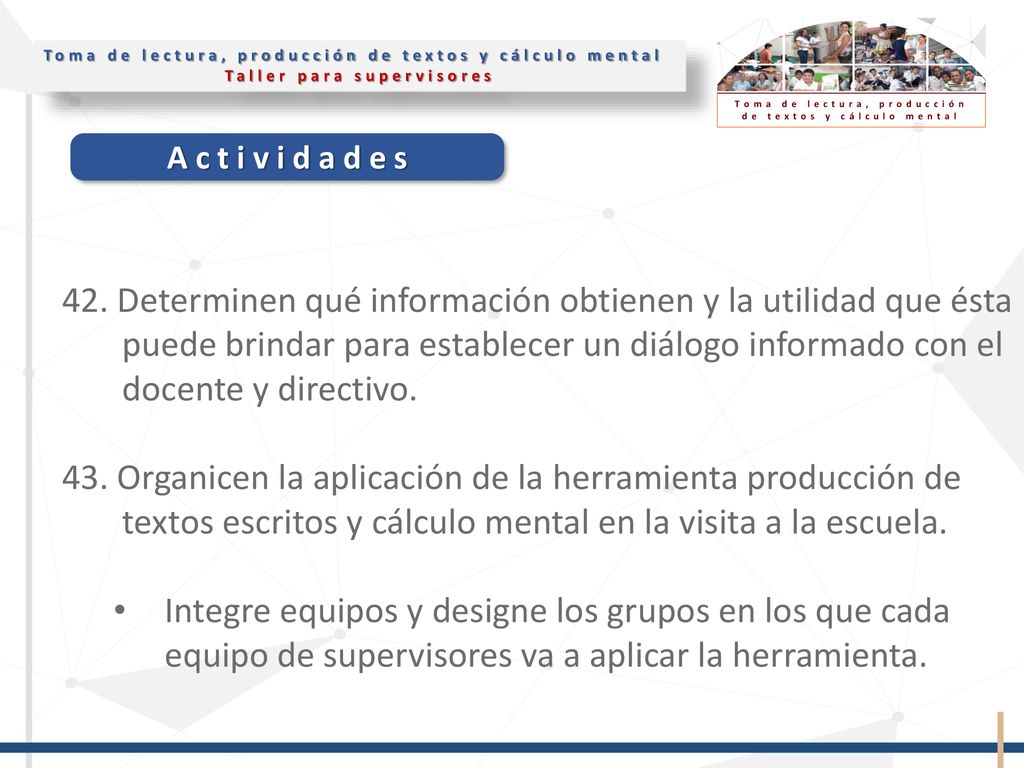 Toma de lectura, producción de textos y cálculo mental
Taller para supervisores

Toma de lectura, producción de textos y cálculo mental

Actividades

42. Determinen qué información obtienen y la utilidad que ésta puede brindar para establecer un diálogo informado con el docente y directivo.

43. Organicen la aplicación de la herramienta producción de textos escritos y cálculo mental en la visita a la escuela.

• Integre equipos y designe los grupos en los que cada equipo de supervisores va a aplicar la herramienta.